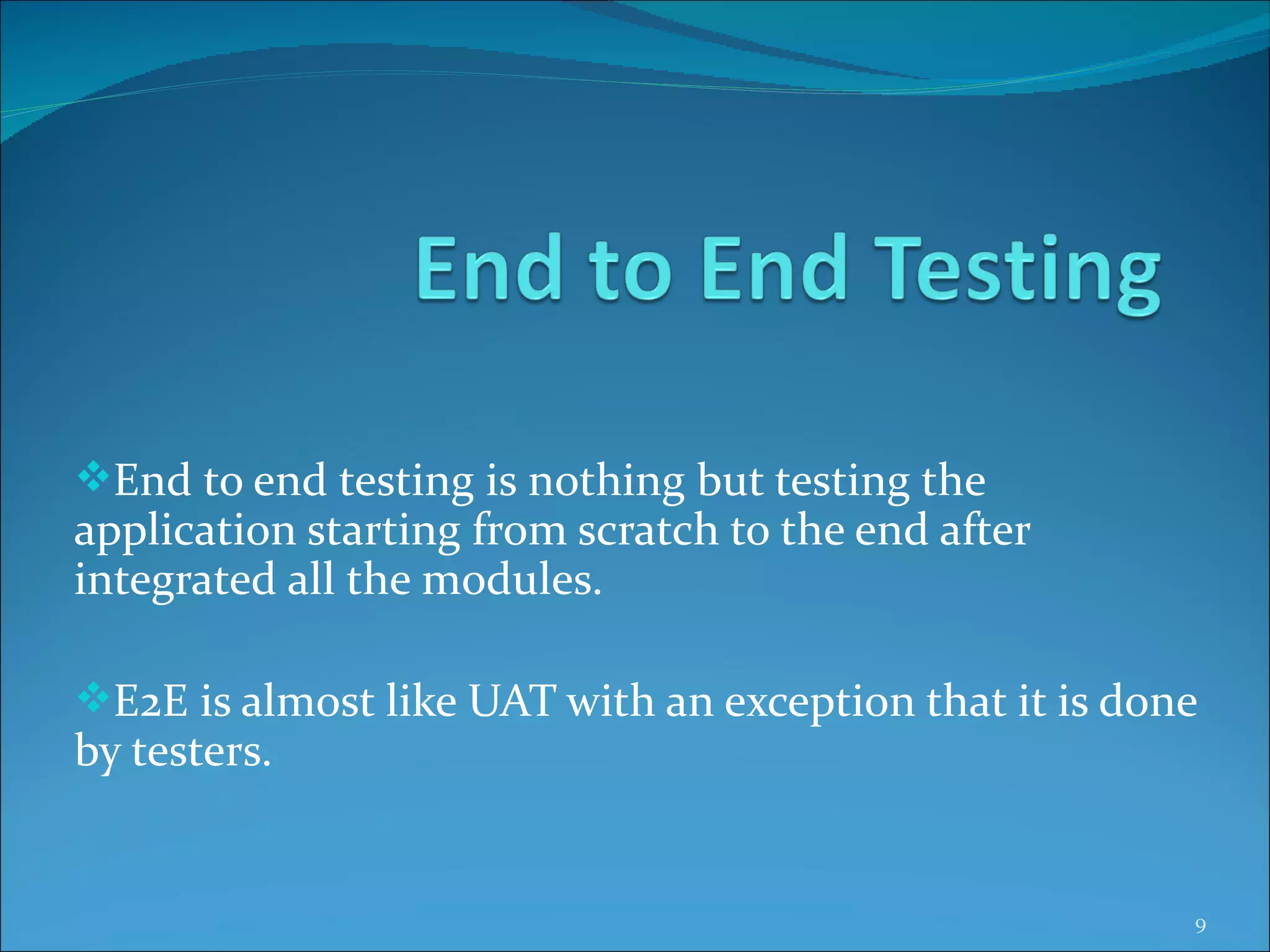 End to End Testing

❖End to end testing is nothing but testing the application starting from scratch to the end after integrated all the modules.

❖E2E is almost like UAT with an exception that it is done by testers.

9